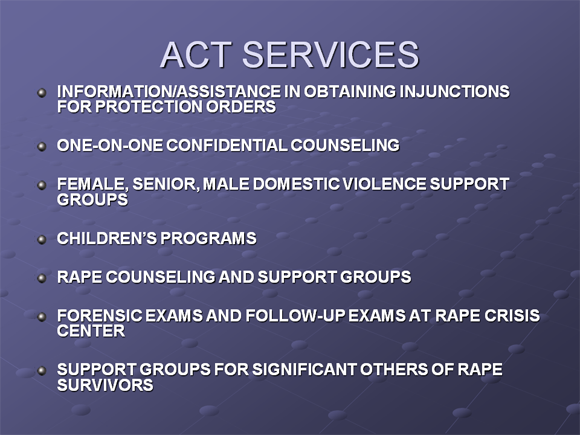 ACT SERVICES

INFORMATION/ASSISTANCE IN OBTAINING INJUNCTIONS FOR PROTECTION ORDERS

ONE-ON-ONE CONFIDENTIAL COUNSELING

FEMALE, SENIOR, MALE DOMESTIC VIOLENCE SUPPORT GROUPS

CHILDREN'S PROGRAMS

RAPE COUNSELING AND SUPPORT GROUPS

FORENSIC EXAMS AND FOLLOW-UP EXAMS AT RAPE CRISIS CENTER

SUPPORT GROUPS FOR SIGNIFICANT OTHERS OF RAPE SURVIVORS